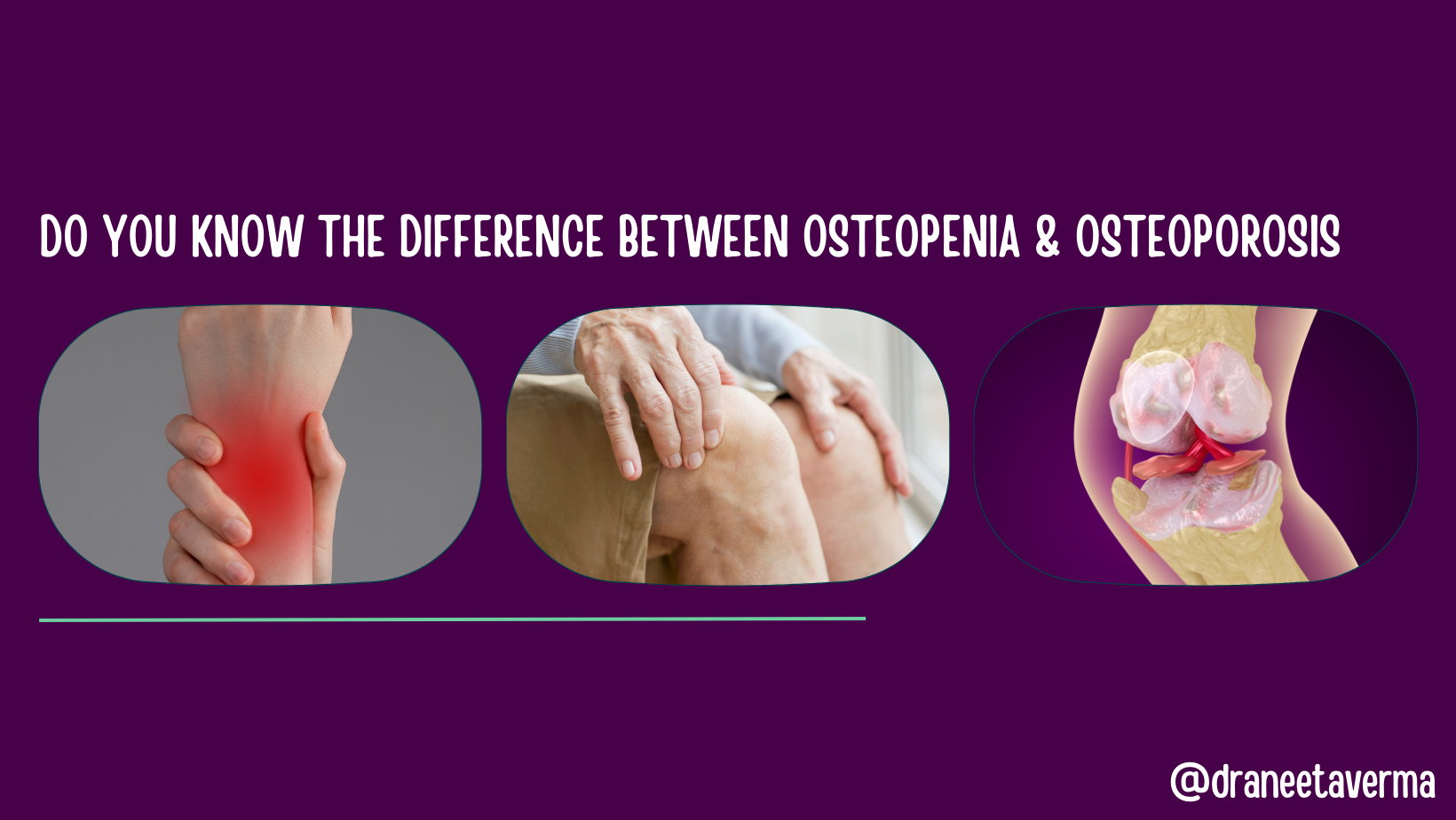 DO YOU KNOW THE DIFFERENCE BETWEEN OSTEOPENIA & OSTEOPOROSIS

@draneetaverma